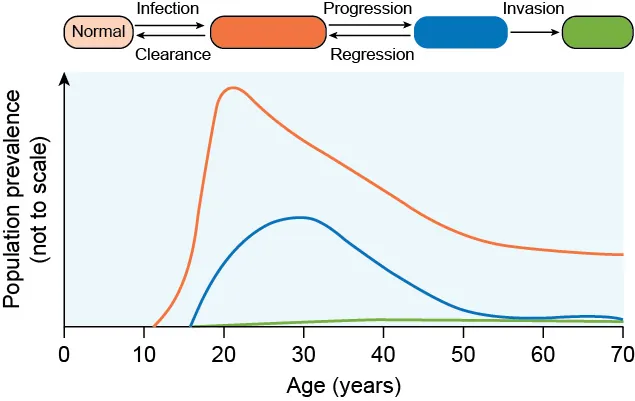 Normal
Infection
Clearance
Progression
Regression
Invasion

Population prevalence (not to scale)

0
10
20
30
40
50
60
70
Age (years)